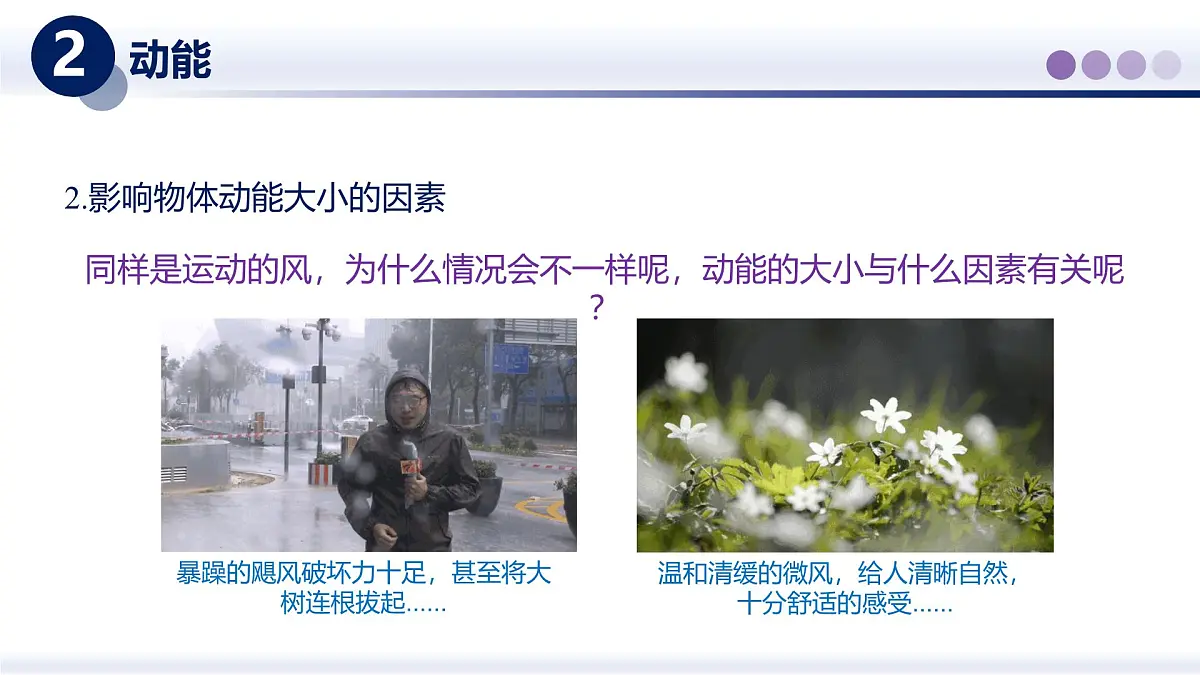 2 动能

2.影响物体动能大小的因素

同样是运动的风，为什么情况会不一样呢，动能的大小与什么因素有关呢？

暴躁的飓风破坏力十足，甚至将大树连根拔起……

温和清缓的微风，给人清晰自然，十分舒适的感受……